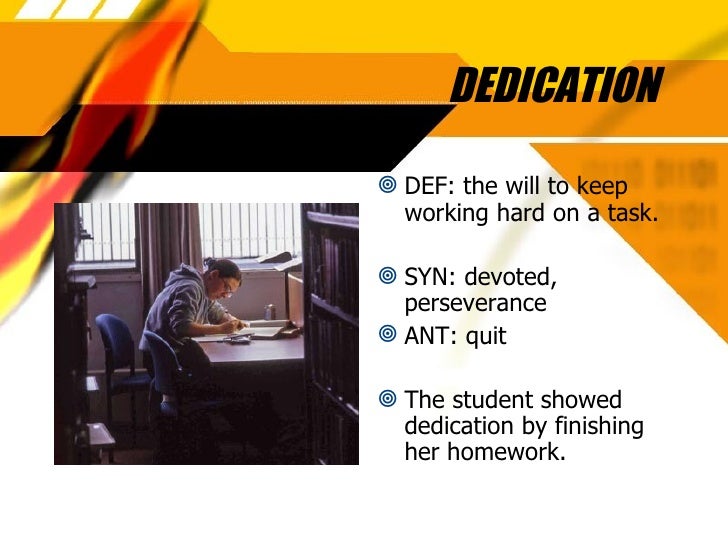 DEDICATION

DEF: the will to keep working hard on a task.

SYN: devoted, perseverance

ANT: quit

The student showed dedication by finishing her homework.